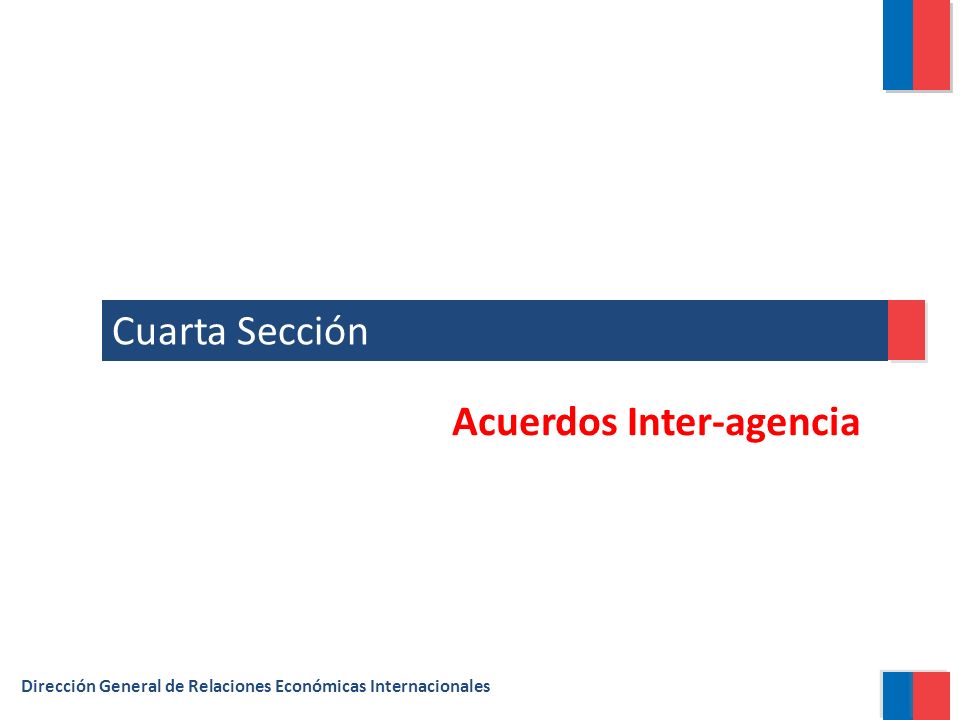 Cuarta Sección

Acuerdos Inter-agencia

Dirección General de Relaciones Económicas Internacionales